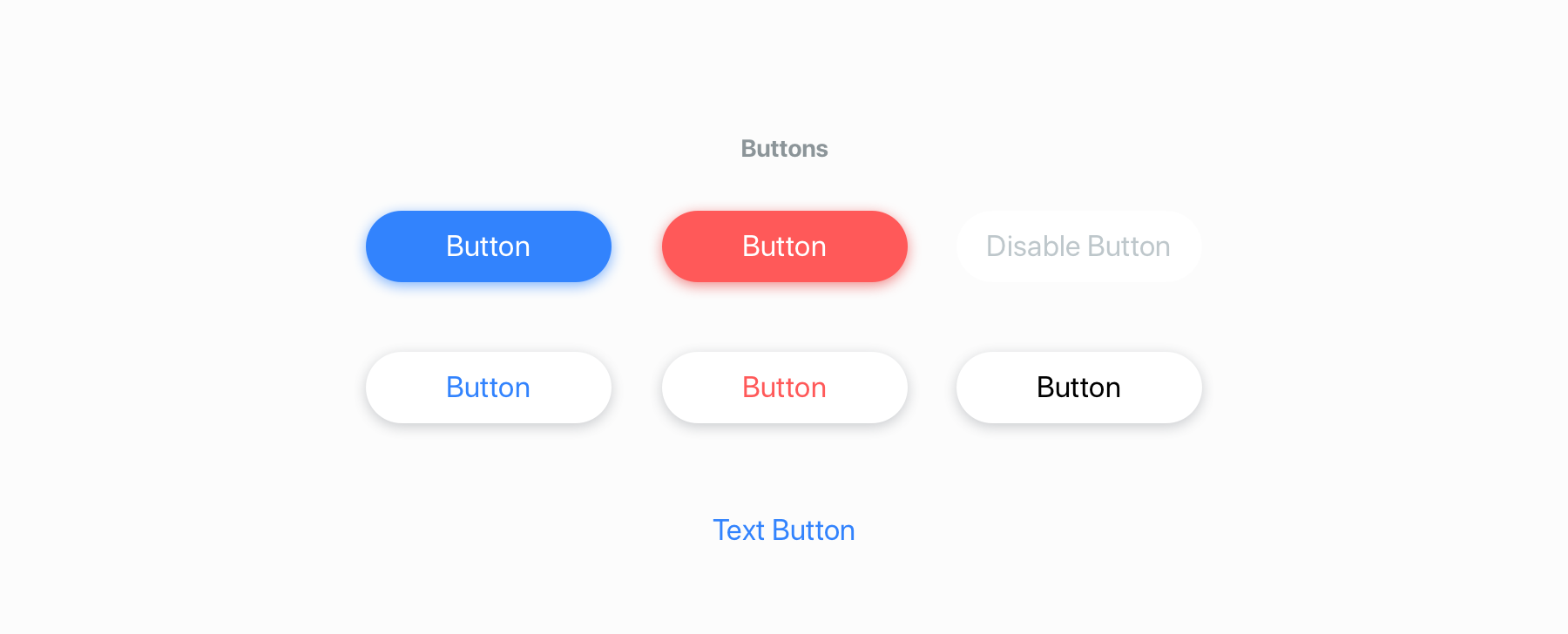 Buttons

Button Button Disable Button

Button Button Button

Text Button